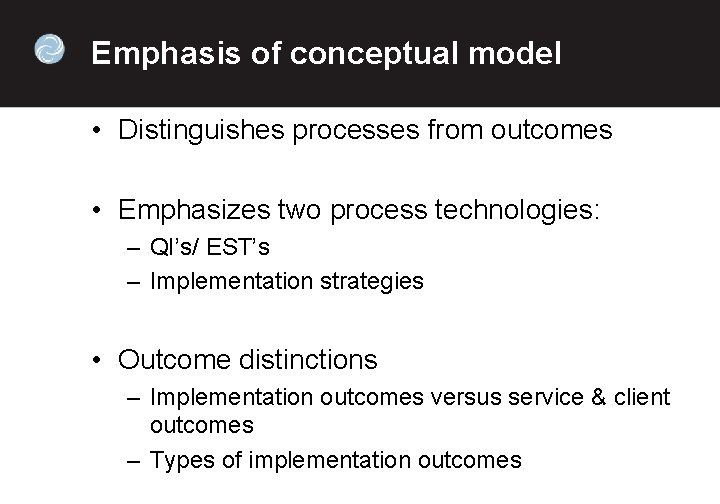 Emphasis of conceptual model

• Distinguishes processes from outcomes

• Emphasizes two process technologies:
– QI's/ EST's
– Implementation strategies

• Outcome distinctions
– Implementation outcomes versus service & client outcomes
– Types of implementation outcomes